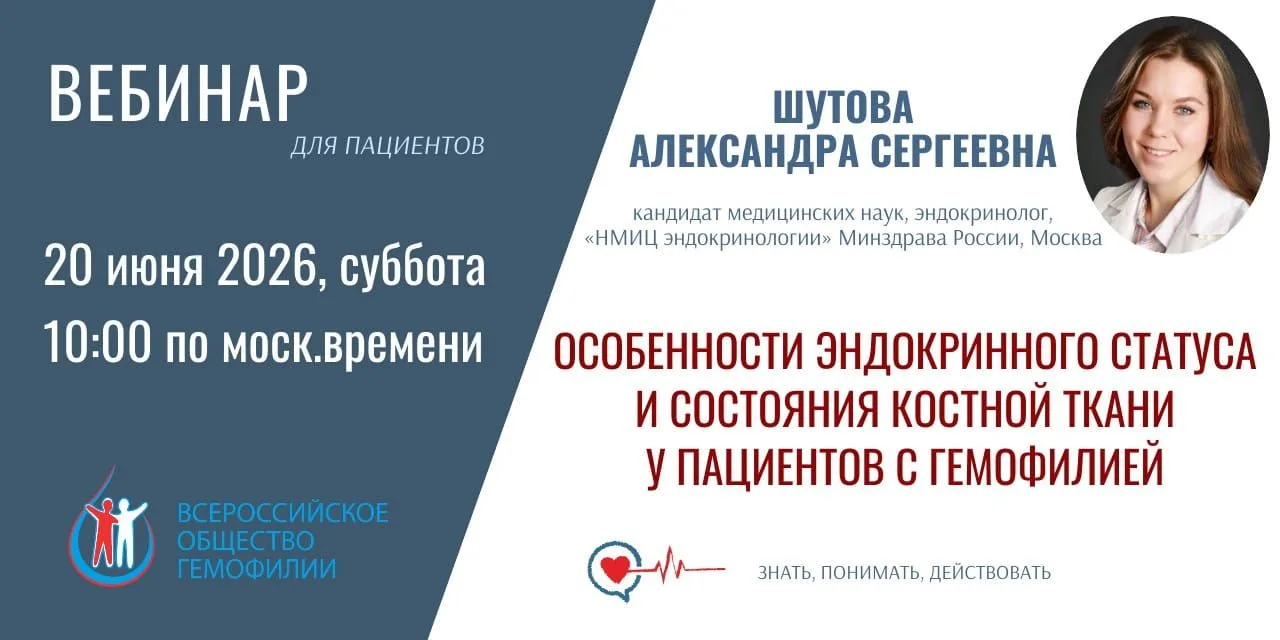 ВЕБИНАР
ДЛЯ ПАЦИЕНТОВ

20 июня 2026, суббота
10:00 по моск.времени

ВСЕРОССИЙСКОЕ ОБЩЕСТВО ГЕМОФИЛИИ

ШУТОВА
АЛЕКСАНДРА СЕРГЕЕВНА

кандидат медицинских наук, эндокринолог, «НМИЦ эндокринологии» Минздрава России, Москва

ОСОБЕННОСТИ ЭНДОКРИННОГО СТАТУСА И СОСТОЯНИЯ КОСТНОЙ ТКАНИ У ПАЦИЕНТОВ С ГЕМОФИЛИЕЙ

ЗНАТЬ, ПОНИМАТЬ, ДЕЙСТВОВАТЬ